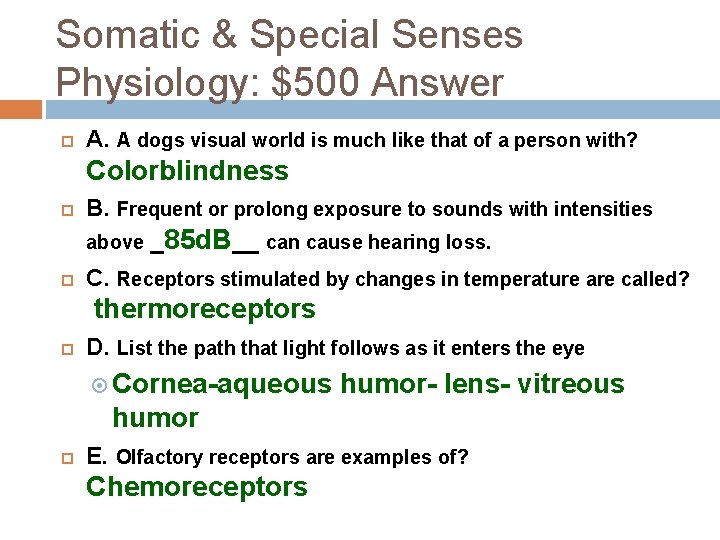 Somatic & Special Senses Physiology: $500 Answer

A. A dogs visual world is much like that of a person with? Colorblindness

B. Frequent or prolong exposure to sounds with intensities above _85dB__ can cause hearing loss.

C. Receptors stimulated by changes in temperature are called? thermoreceptors

D. List the path that light follows as it enters the eye

Cornea-aqueous humor- lens- vitreous humor

E. Olfactory receptors are examples of? Chemoreceptors